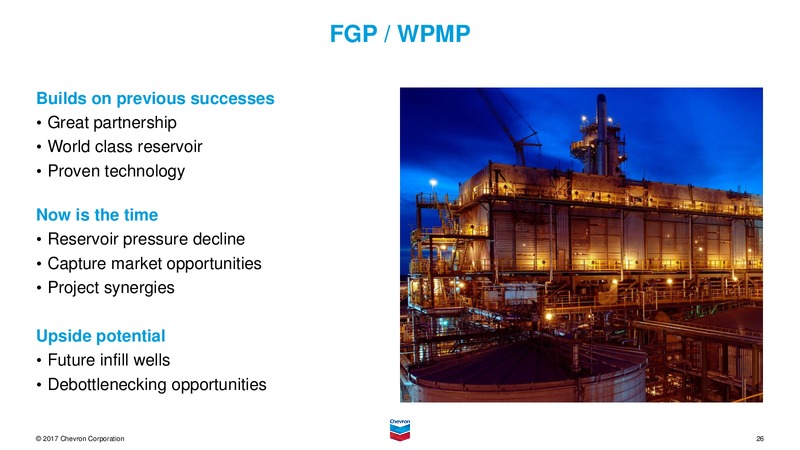 FGP / WPMP

Builds on previous successes
• Great partnership
• World class reservoir
• Proven technology

Now is the time
• Reservoir pressure decline
• Capture market opportunities
• Project synergies

Upside potential
• Future infill wells
• Debottlenecking opportunities

© 2017 Chevron Corporation

Chevron

26